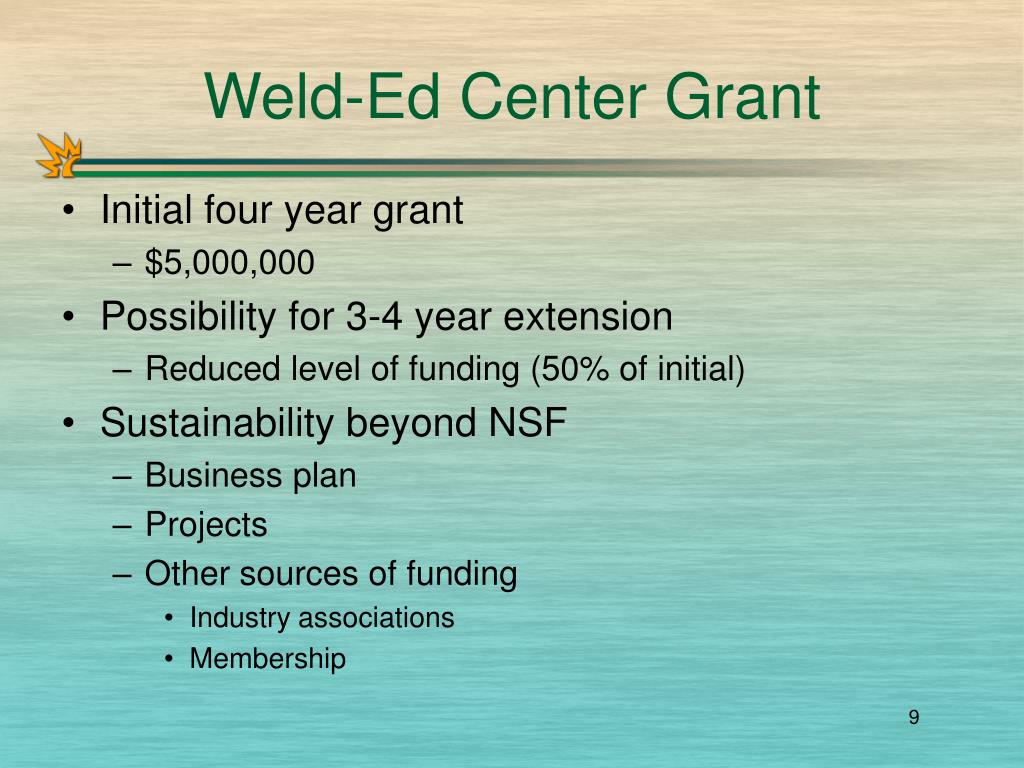 Weld-Ed Center Grant

• Initial four year grant
– \$5,000,000
• Possibility for 3-4 year extension
– Reduced level of funding (50% of initial)
• Sustainability beyond NSF
– Business plan
– Projects
– Other sources of funding
• Industry associations
• Membership

9